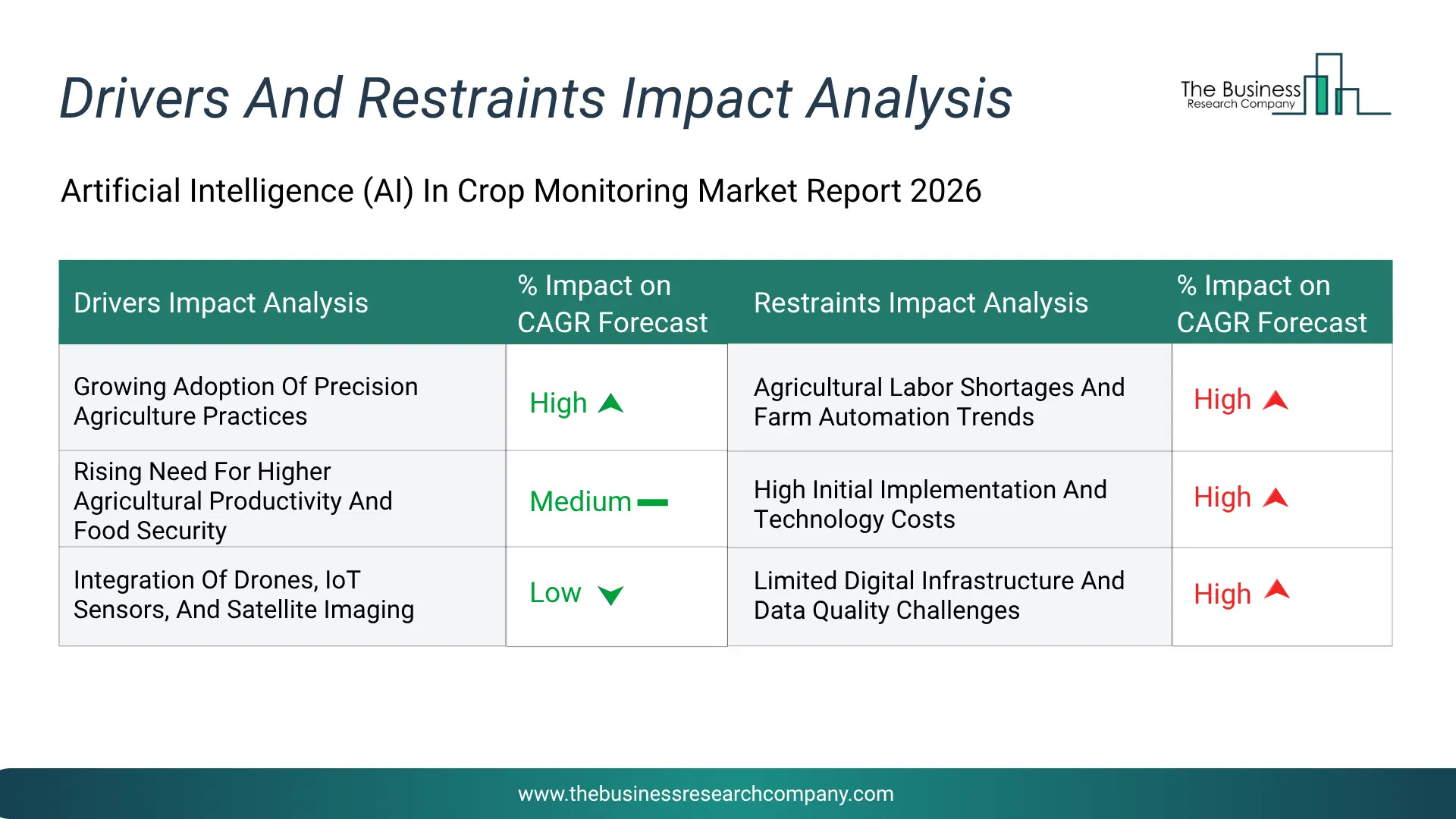 Drivers And Restraints Impact Analysis

The Business Research Company

Artificial Intelligence (AI) In Crop Monitoring Market Report 2026

| Drivers Impact Analysis | % Impact on CAGR Forecast | Restraints Impact Analysis | % Impact on CAGR Forecast |
|---|---|---|---|
| Growing Adoption Of Precision Agriculture Practices | High | Agricultural Labor Shortages And Farm Automation Trends | High |
| Rising Need For Higher Agricultural Productivity And Food Security | Medium | High Initial Implementation And Technology Costs | High |
| Integration Of Drones, IoT Sensors, And Satellite Imaging | Low | Limited Digital Infrastructure And Data Quality Challenges | High |

www.thebusinessresearchcompany.com